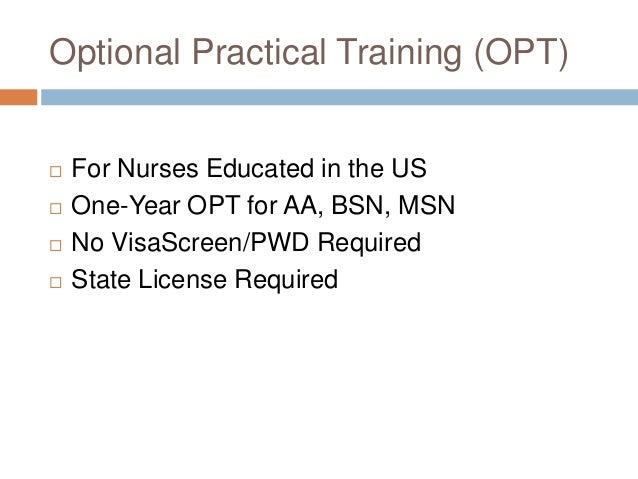 Optional Practical Training (OPT)

□ For Nurses Educated in the US
□ One-Year OPT for AA, BSN, MSN
□ No VisaScreen/PWD Required
□ State License Required